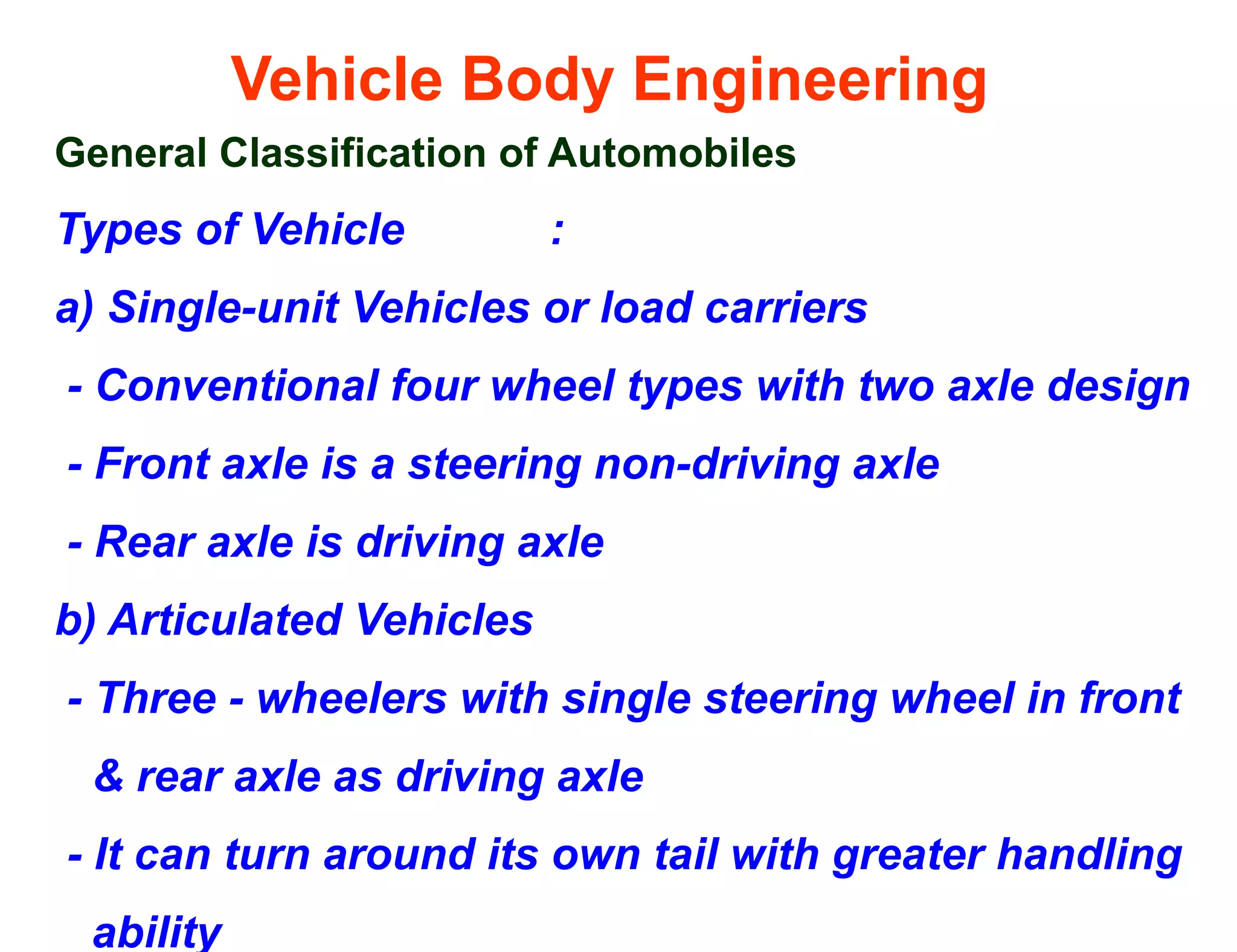 Vehicle Body Engineering

General Classification of Automobiles

Types of Vehicle :

a) Single-unit Vehicles or load carriers

- Conventional four wheel types with two axle design

- Front axle is a steering non-driving axle

- Rear axle is driving axle

b) Articulated Vehicles

- Three - wheelers with single steering wheel in front & rear axle as driving axle

- It can turn around its own tail with greater handling ability